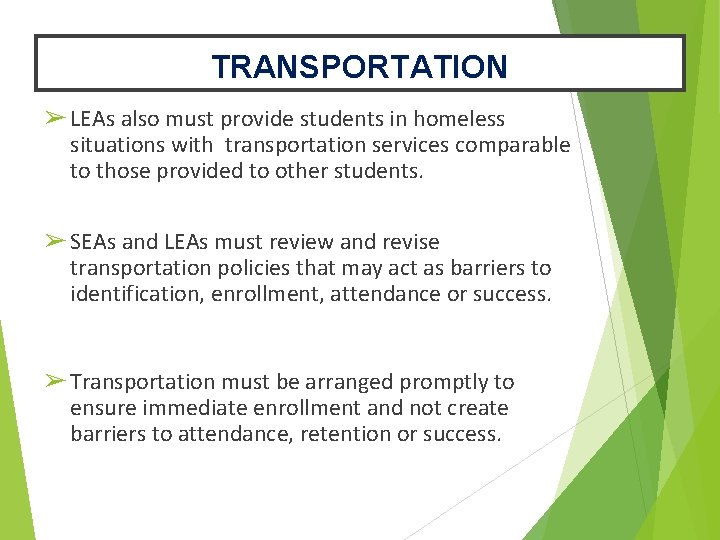 TRANSPORTATION

➢ LEAs also must provide students in homeless situations with  transportation services comparable to those provided to other students.

➢ SEAs and LEAs must review and revise transportation policies that may act as barriers to identification, enrollment, attendance or success.

➢ Transportation must be arranged promptly to ensure immediate enrollment and not create barriers to attendance, retention or success.